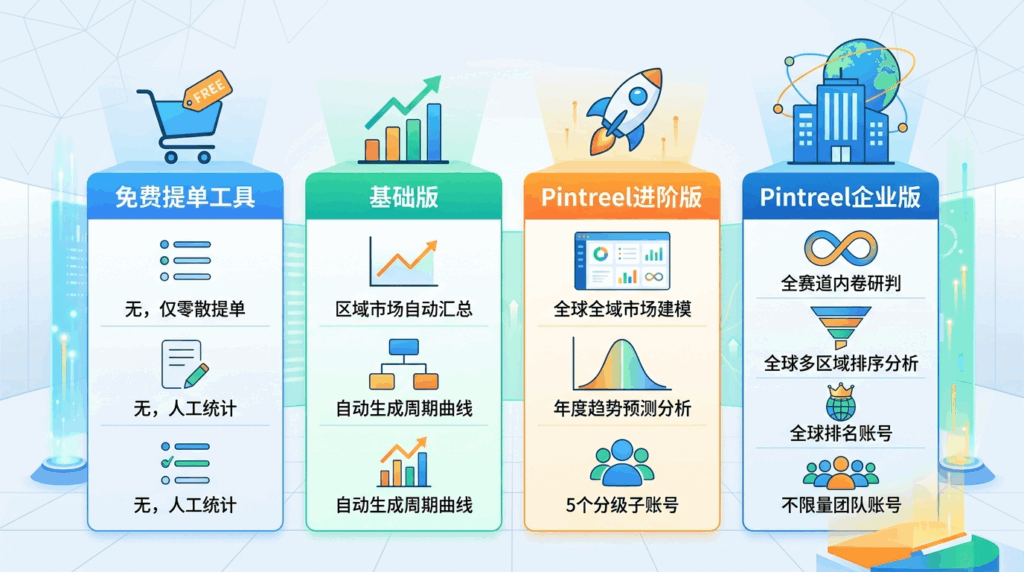 FREE

免费提单工具

无，仅零散提单

无，人工统计

无，人工统计

基础版

区域市场自动汇总

自动生成周期曲线

自动生成周期曲线

Pintreel进阶版

全球全域市场建模

年度趋势预测分析

5个分级子账号

Pintreel企业版

全赛道内卷研判

全球多区域排序分析

全球排名账号

不限量团队账号